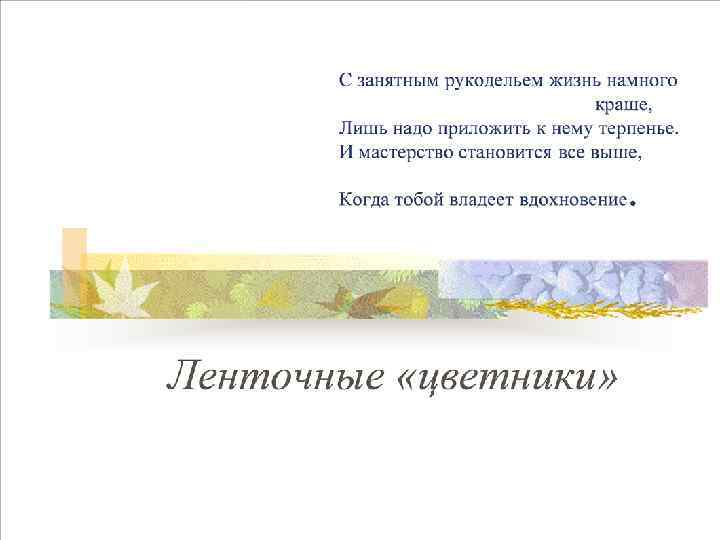 С занятным рукодельем жизнь намного краше,
Лишь надо приложить к нему терпенье.
И мастерство становится все выше,

Когда тобой владеет вдохновение.

Ленточные «цветники»